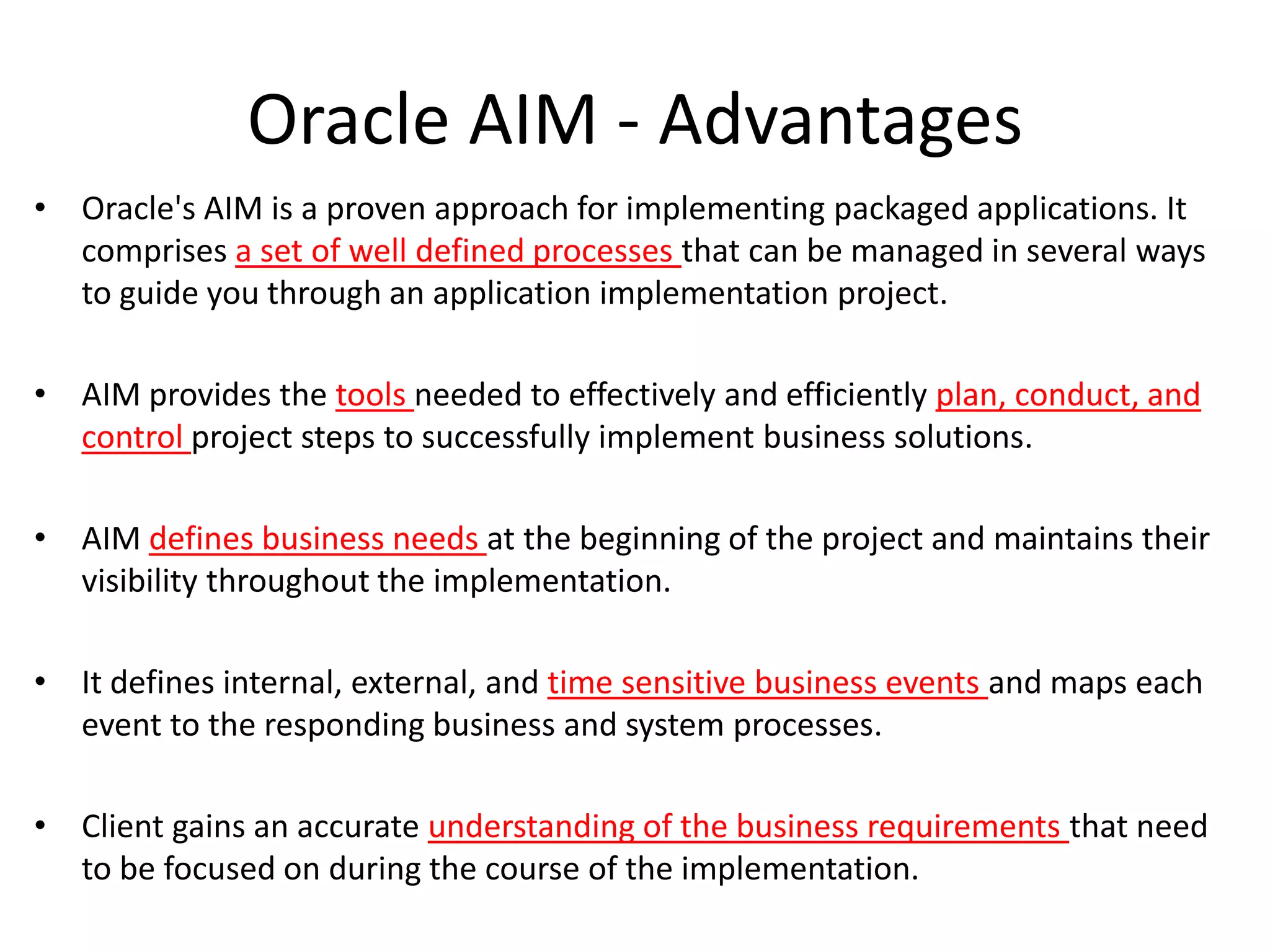 Oracle AIM - Advantages

• Oracle's AIM is a proven approach for implementing packaged applications. It comprises a set of well defined processes that can be managed in several ways to guide you through an application implementation project.

• AIM provides the tools needed to effectively and efficiently plan, conduct, and control project steps to successfully implement business solutions.

• AIM defines business needs at the beginning of the project and maintains their visibility throughout the implementation.

• It defines internal, external, and time sensitive business events and maps each event to the responding business and system processes.

• Client gains an accurate understanding of the business requirements that need to be focused on during the course of the implementation.